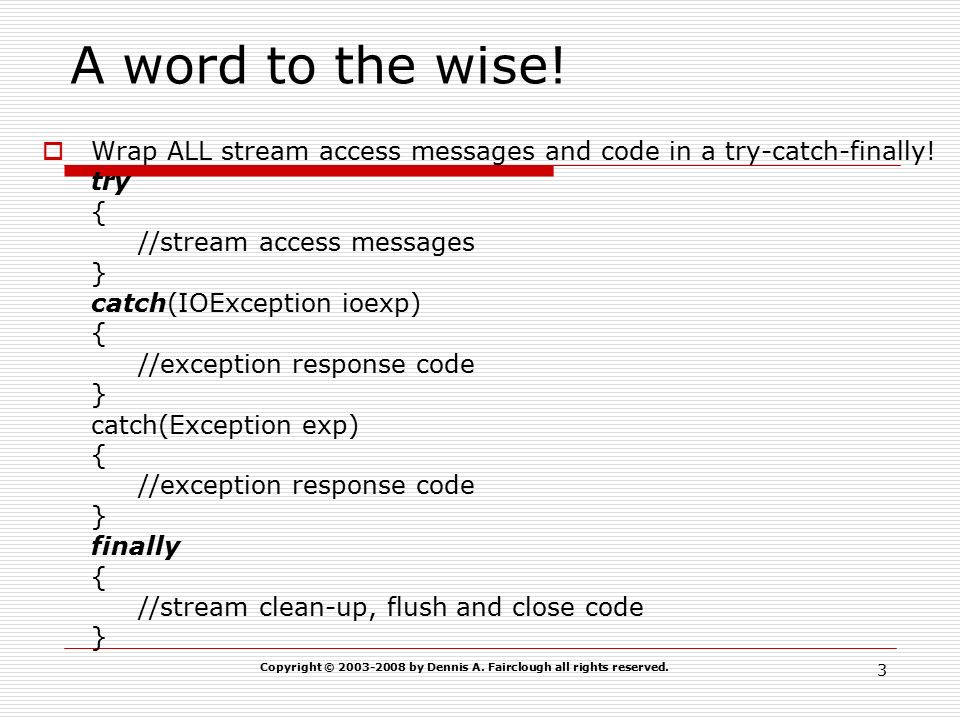 A word to the wise!

Wrap ALL stream access messages and code in a try-catch-finally!
try
{
//stream access messages
}
catch(IOException ioexp)
{
//exception response code
}
catch(Exception exp)
{
//exception response code
}
finally
{
//stream clean-up, flush and close code
}

Copyright © 2003-2008 by Dennis A. Fairclough all rights reserved.

3